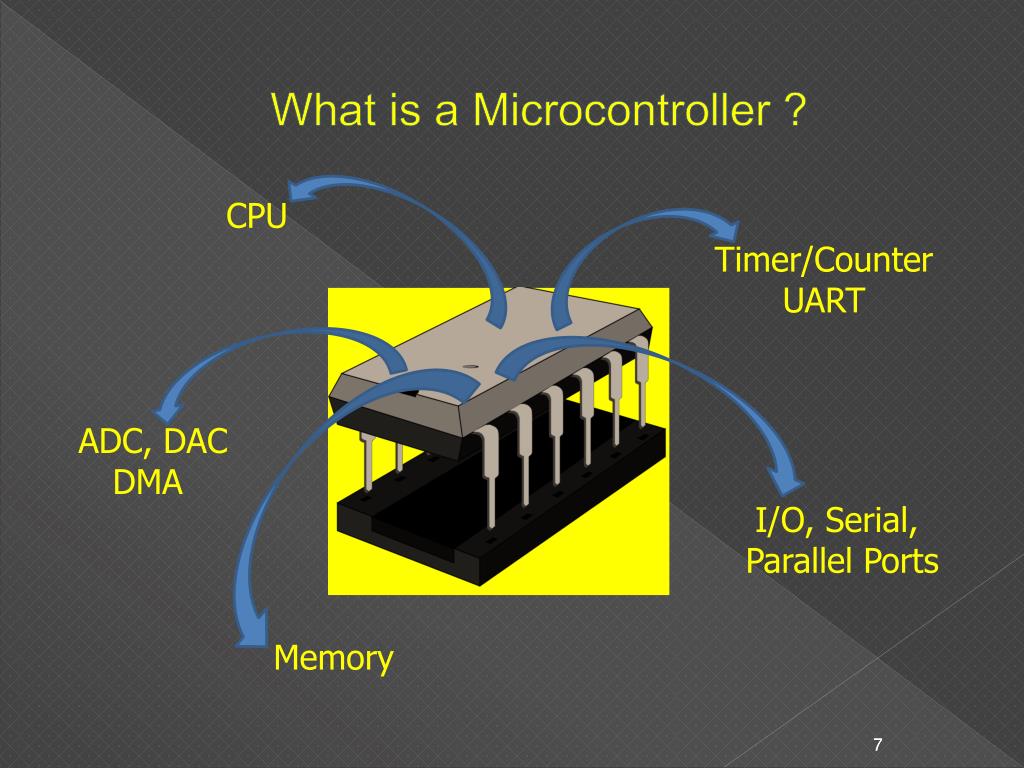 What is a Microcontroller ?

CPU

Timer/Counter
UART

ADC, DAC
DMA

I/O, Serial,
Parallel Ports

Memory

7